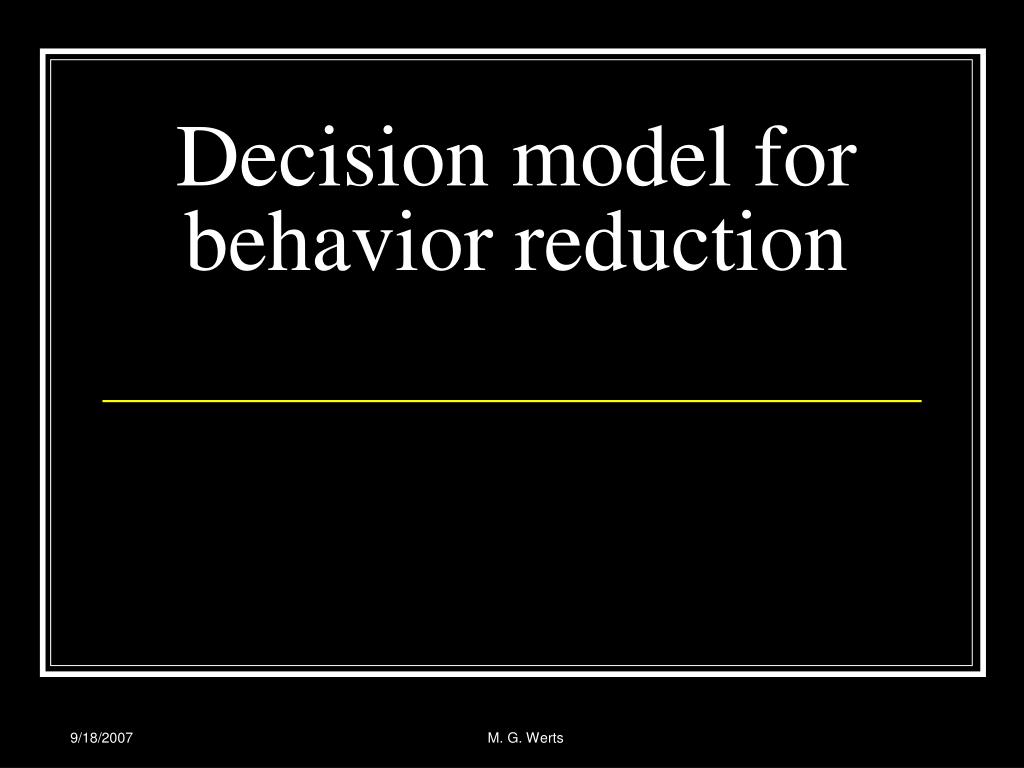 Decision model for behavior reduction

9/18/2007

M. G. Werts